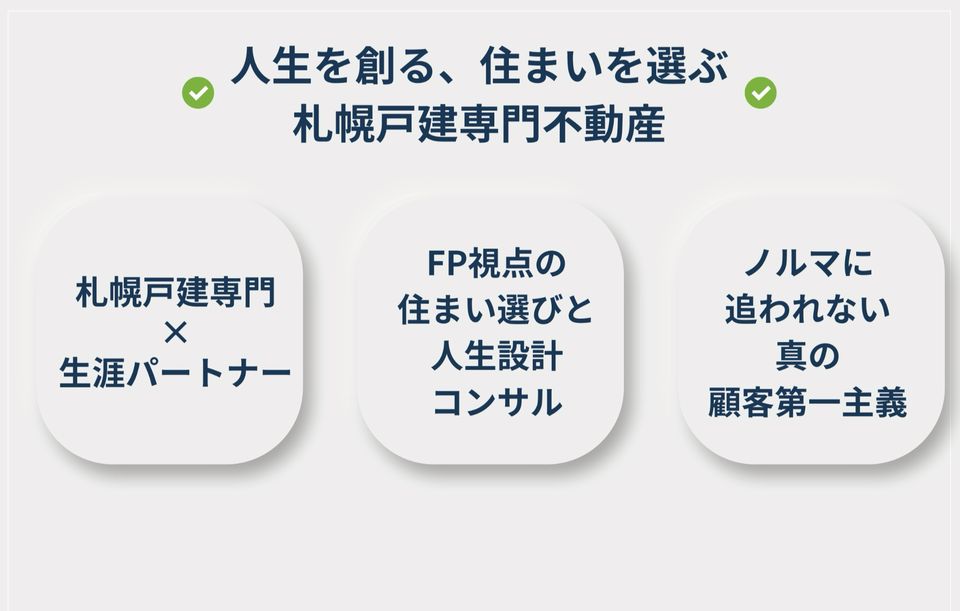 人生を創る、住まいを選ぶ
札幌戸建専門不動産

札幌戸建専門
×
生涯パートナー

FP視点の
住まい選びと
人生設計
コンサル

ノルマに
追われない
真の
顧客第一主義